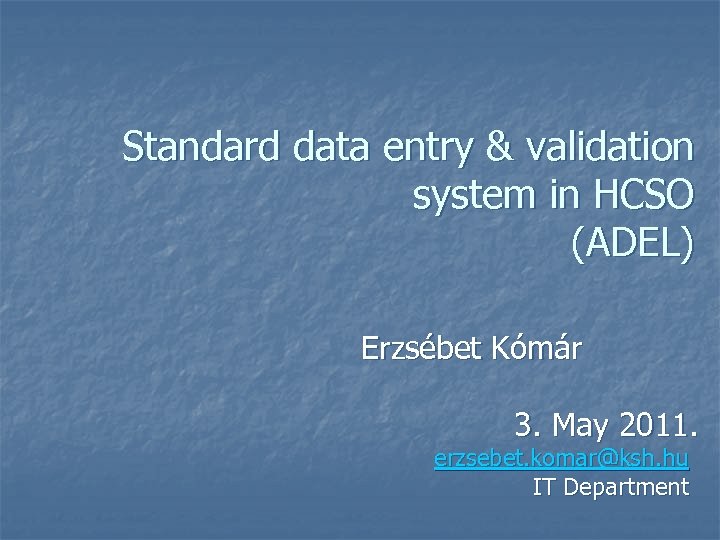 Standard data entry & validation system in HCSO (ADEL)

Erzsébet Kómár

3. May 2011.
erzsebet.komar@ksh.hu
IT Department